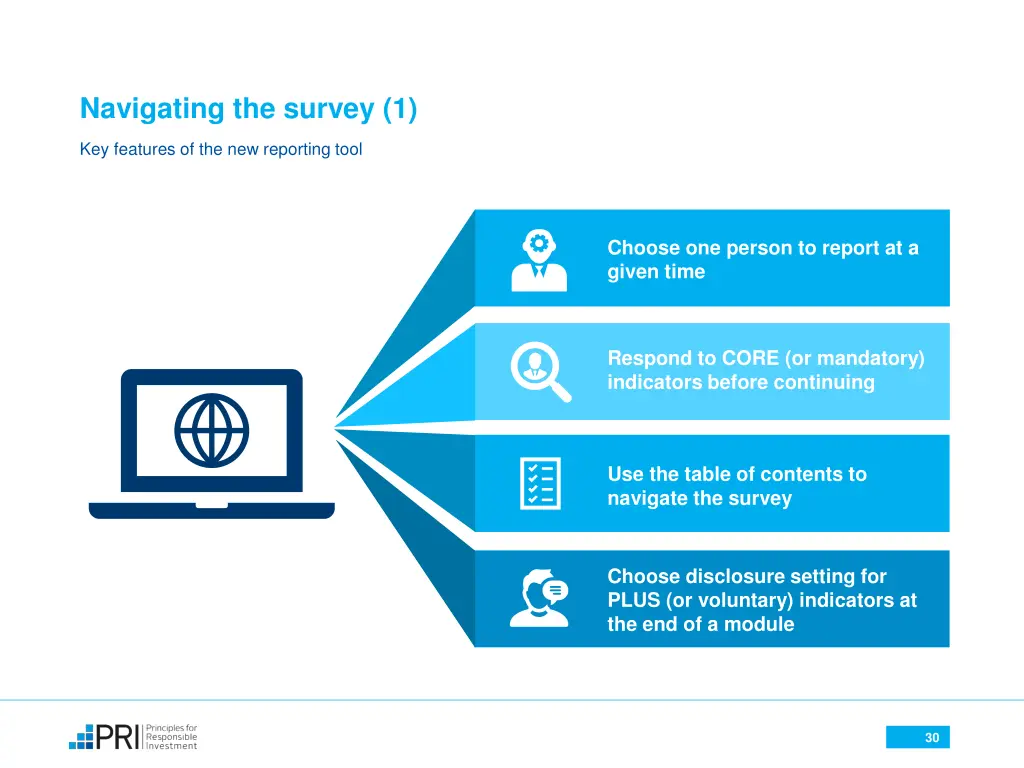 Navigating the survey (1)

Key features of the new reporting tool

Choose one person to report at a given time

Respond to CORE (or mandatory) indicators before continuing

Use the table of contents to navigate the survey

Choose disclosure setting for PLUS (or voluntary) indicators at the end of a module

PRI Principles for Responsible Investment

30